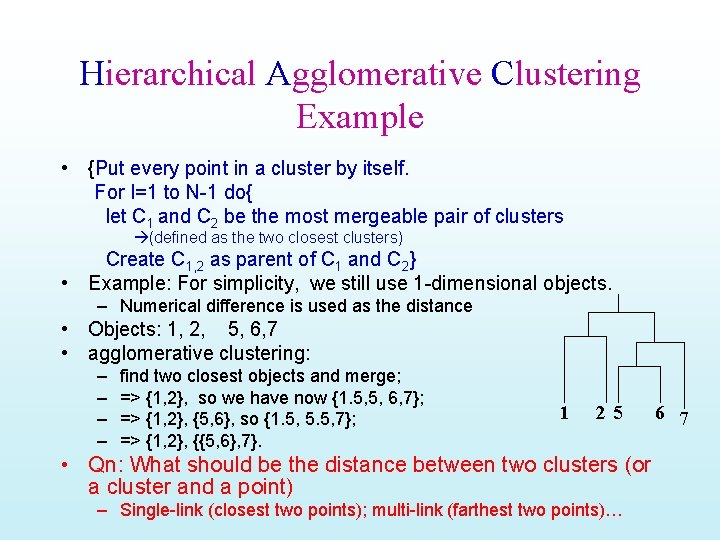 Hierarchical Agglomerative Clustering Example

• {Put every point in a cluster by itself.
For I=1 to N-1 do{
let $C_1$ and $C_2$ be the most mergeable pair of clusters
→(defined as the two closest clusters)
Create $C_{1,2}$ as parent of $C_1$ and $C_2$}
• Example: For simplicity, we still use 1-dimensional objects.
– Numerical difference is used as the distance
• Objects: 1, 2, 5, 6,7
• agglomerative clustering:
– find two closest objects and merge;
– => {1,2}, so we have now {1.5,5, 6,7};
– => {1,2}, {5,6}, so {1.5, 5.5,7};
– => {1,2}, {{5,6},7}.
• Qn: What should be the distance between two clusters (or a cluster and a point)
– Single-link (closest two points); multi-link (farthest two points)…

1 2 5 6 7